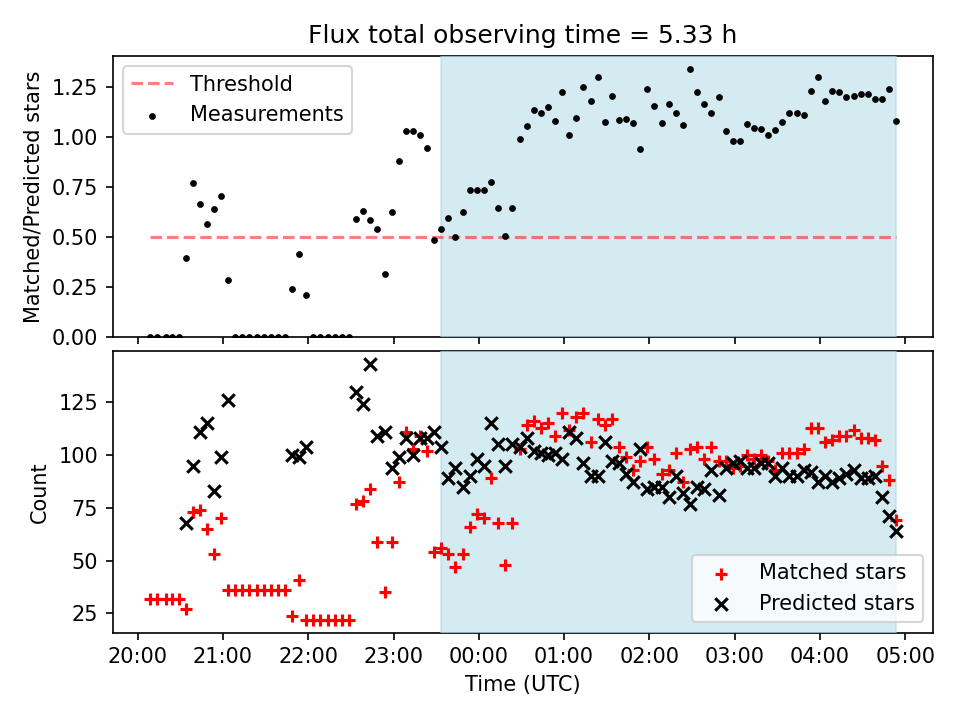 Flux total observing time = 5.33 h

Threshold
Measurements

Matched/Predicted stars

1.25
1.00
0.75
0.50
0.25
0.00

Count

125
100
75
50
25

Matched stars
Predicted stars

20:00
21:00
22:00
23:00
00:00
01:00
02:00
03:00
04:00
05:00

Time (UTC)